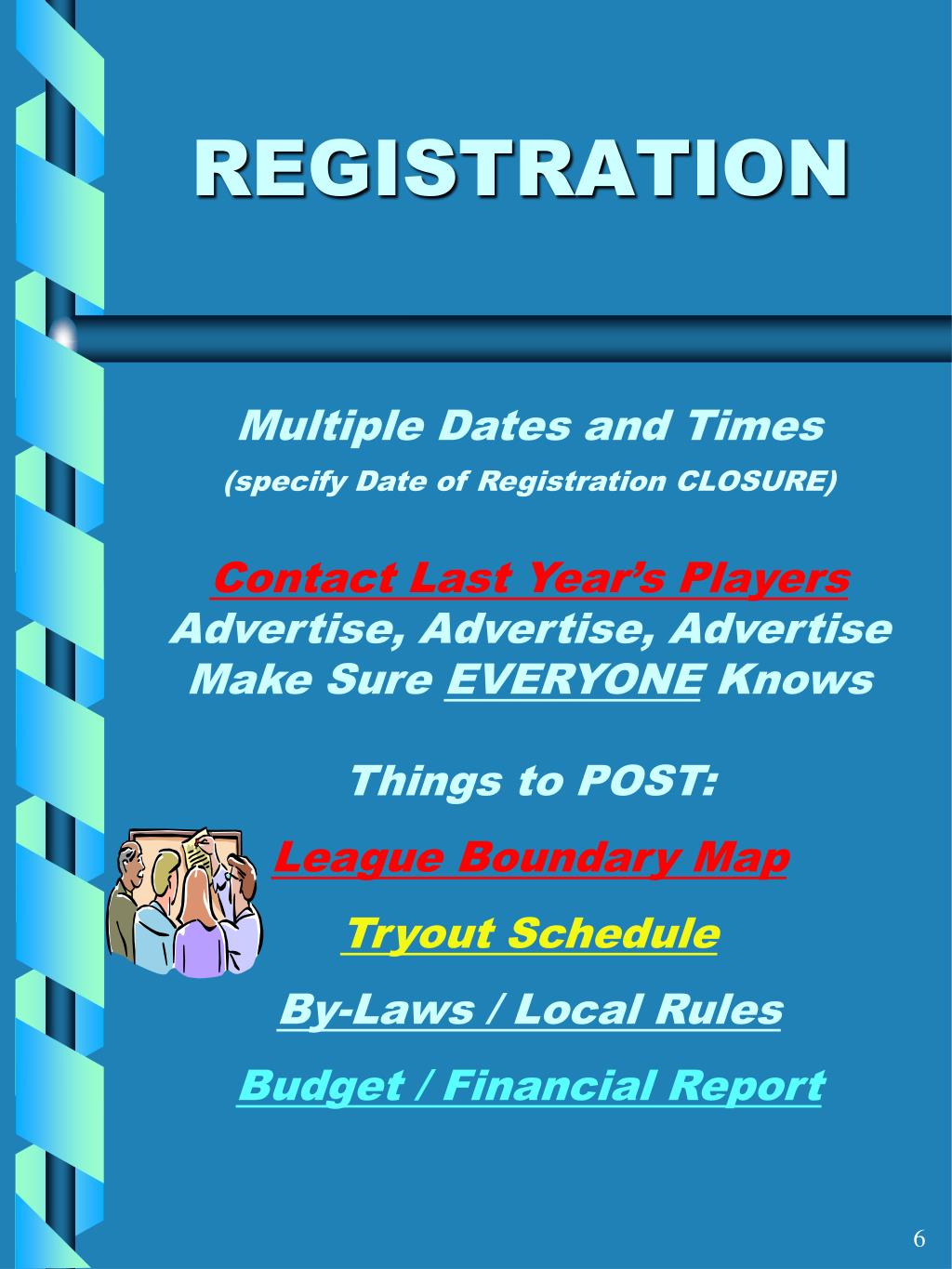 REGISTRATION

Multiple Dates and Times
(specify Date of Registration CLOSURE)

Contact Last Year's Players
Advertise, Advertise, Advertise
Make Sure EVERYONE Knows

Things to POST:

League Boundary Map

Tryout Schedule

By-Laws / Local Rules

Budget / Financial Report

6